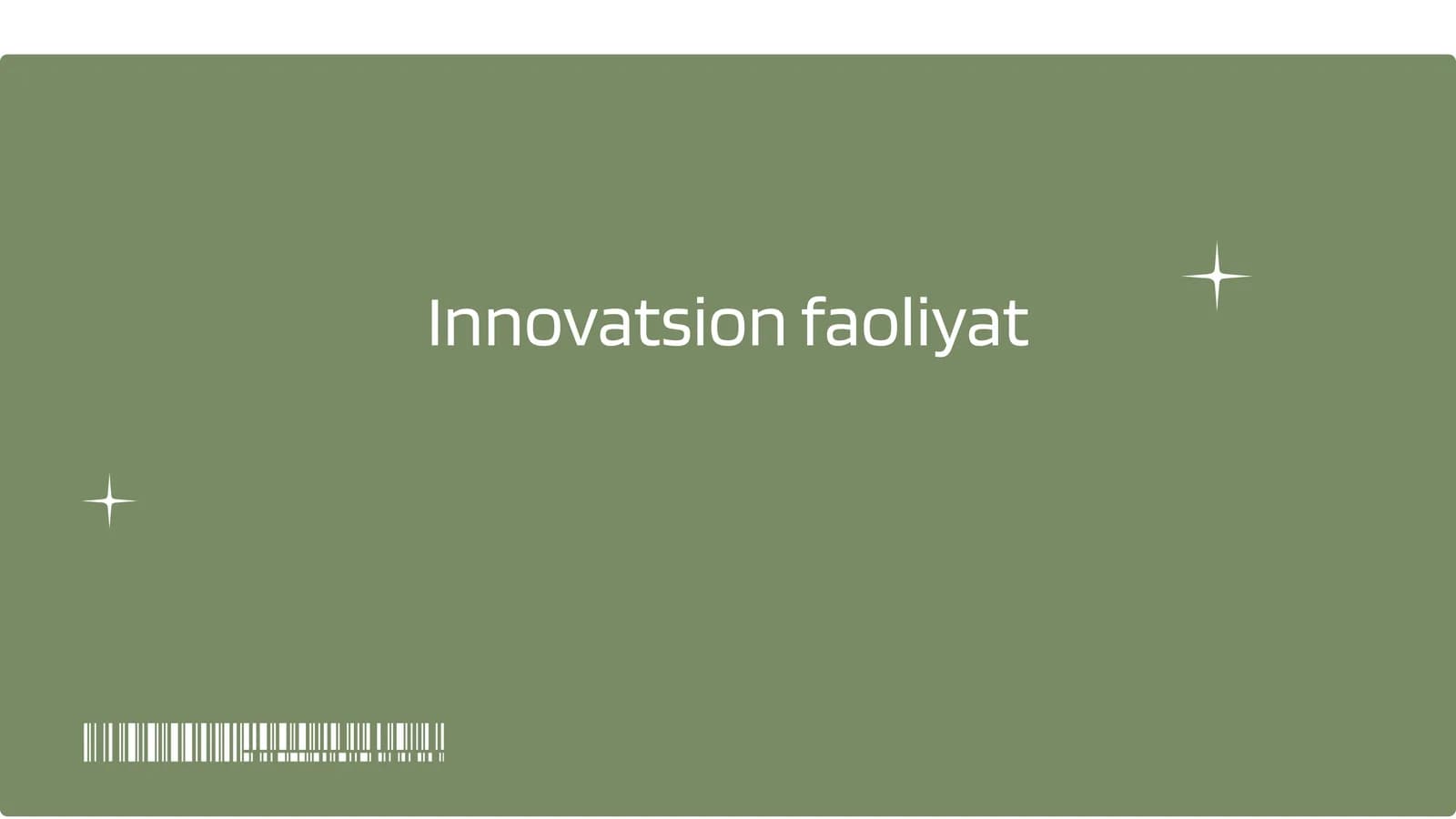 Innovatsion faoliyat